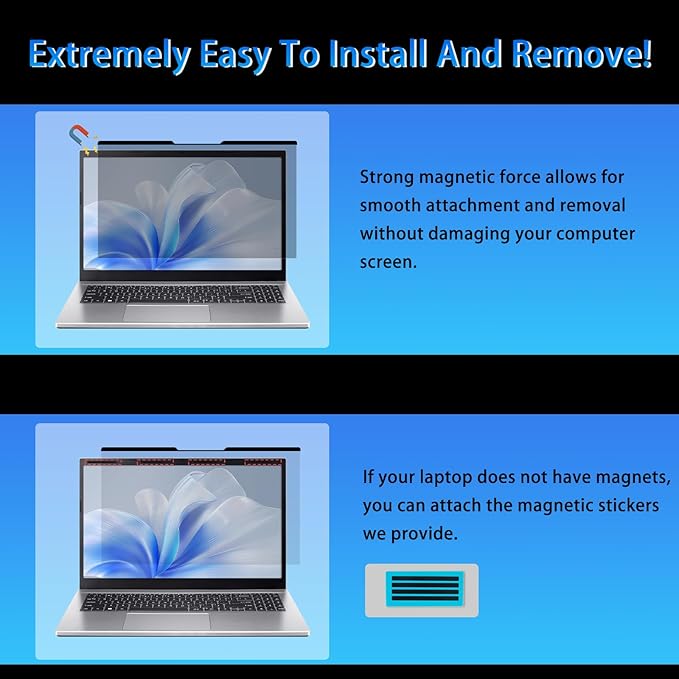 Extremely Easy To Install And Remove!

Strong magnetic force allows for smooth attachment and removal without damaging your computer screen.

If your laptop does not have magnets, you can attach the magnetic stickers we provide.